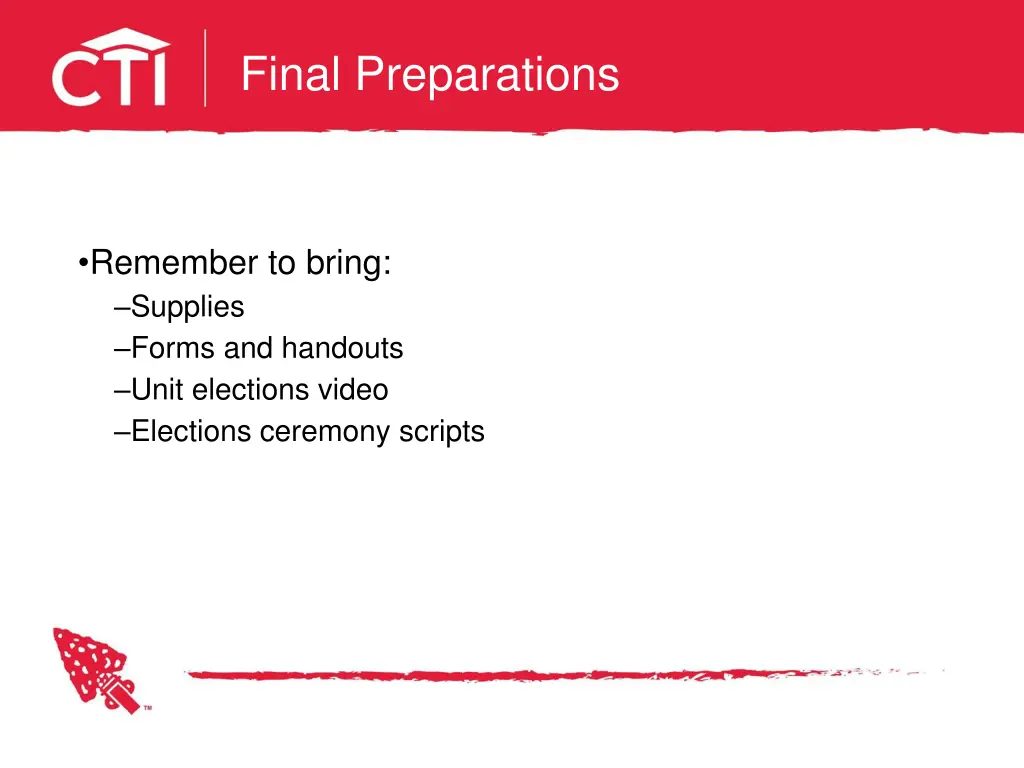 CTI

Final Preparations

•Remember to bring:

–Supplies

–Forms and handouts

–Unit elections video

–Elections ceremony scripts

™